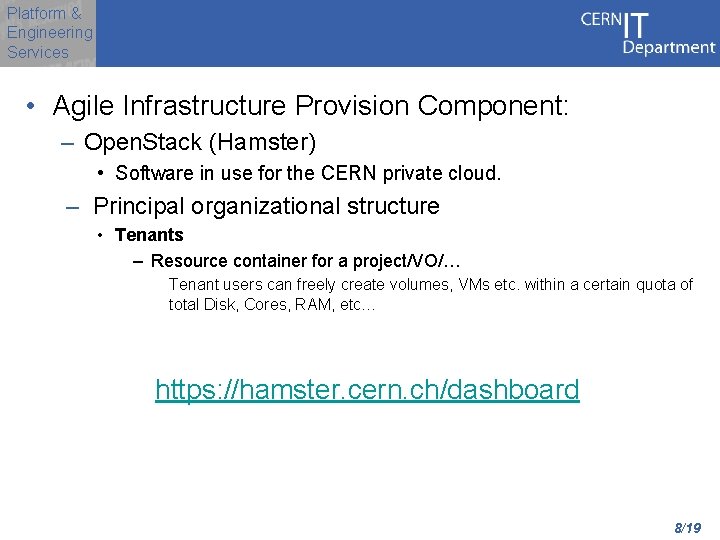 Platform & Engineering Services

CERN IT Department

• Agile Infrastructure Provision Component:
– OpenStack (Hamster)
• Software in use for the CERN private cloud.
– Principal organizational structure
• Tenants
– Resource container for a project/VO/…
Tenant users can freely create volumes, VMs etc. within a certain quota of total Disk, Cores, RAM, etc…

https://hamster.cern.ch/dashboard

8/19